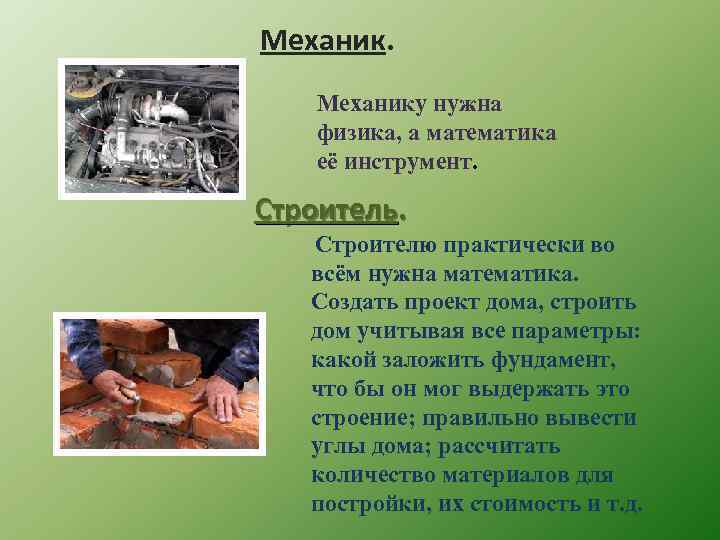 Механик.

Механику нужна физика, а математика её инструмент.

Строитель.

Строителю практически во всём нужна математика. Создать проект дома, строить дом учитывая все параметры: какой заложить фундамент, что бы он мог выдержать это строение; правильно вывести углы дома; рассчитать количество материалов для постройки, их стоимость и т.д.